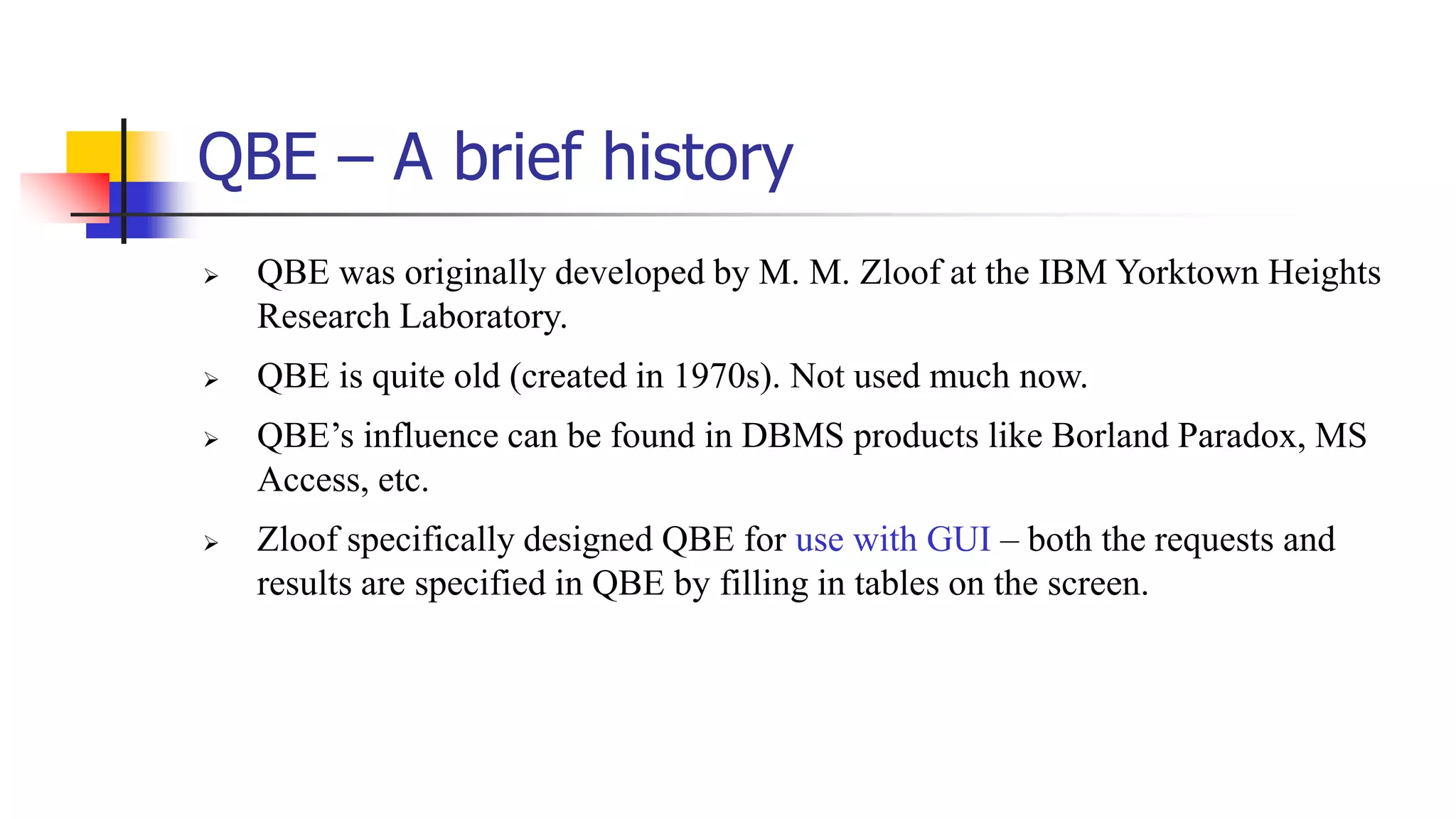 QBE – A brief history

➢ QBE was originally developed by M. M. Zloof at the IBM Yorktown Heights Research Laboratory.

➢ QBE is quite old (created in 1970s). Not used much now.

➢ QBE's influence can be found in DBMS products like Borland Paradox, MS Access, etc.

➢ Zloof specifically designed QBE for use with GUI – both the requests and results are specified in QBE by filling in tables on the screen.